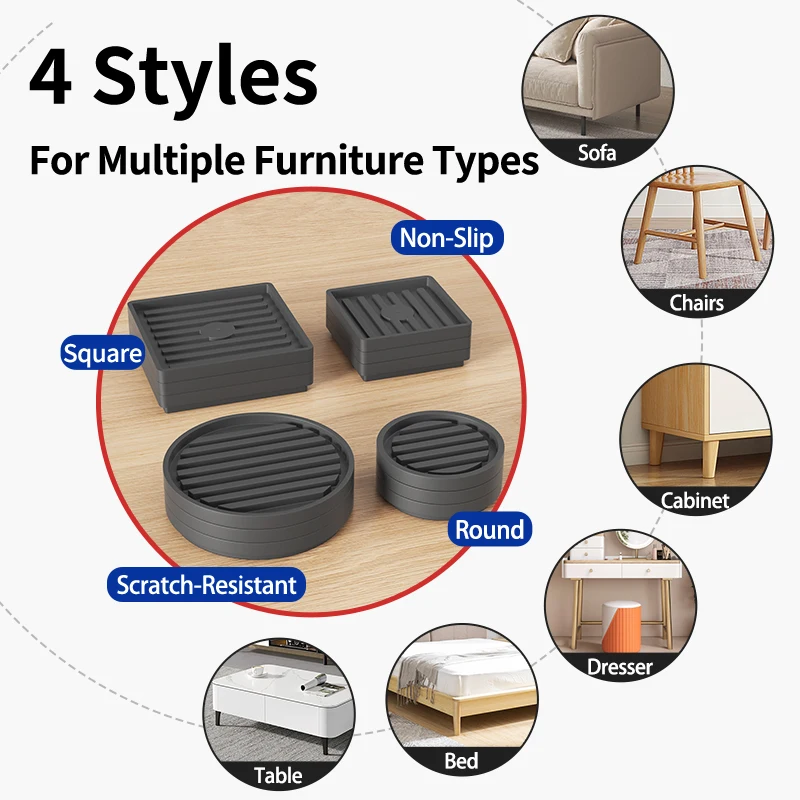 4 Styles

For Multiple Furniture Types

Non-Slip

Square

Round

Scratch-Resistant

Sofa

Chairs

Cabinet

Dresser

Bed

Table